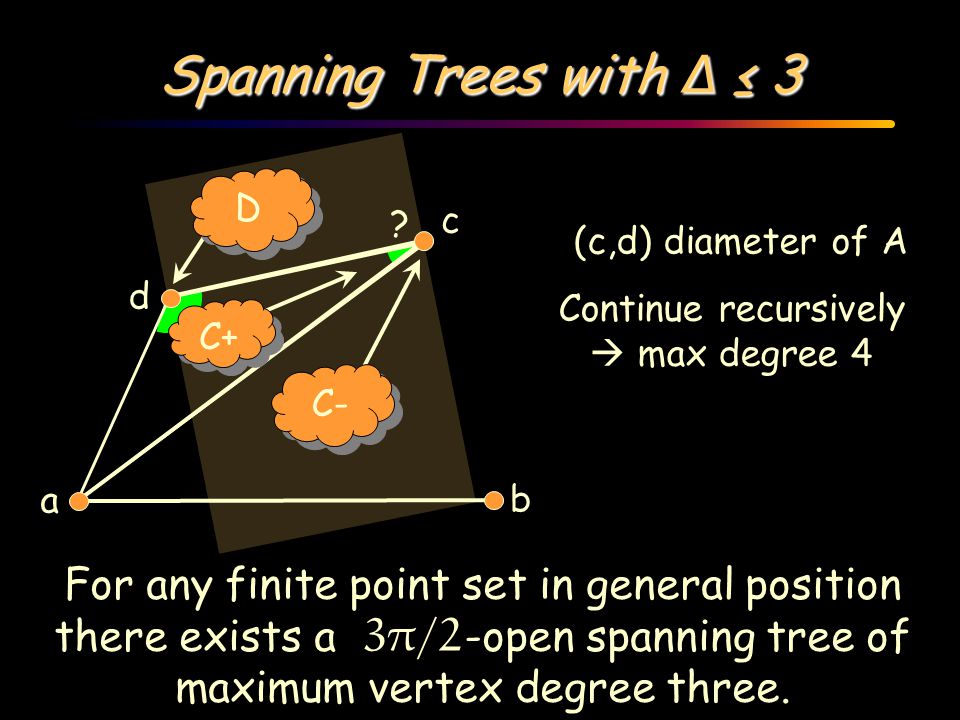 Spanning Trees with $\Delta \leq 3$

D

? c

d

C+

C-

a

b

(c,d) diameter of A

Continue recursively → max degree 4

For any finite point set in general position there exists a $3\pi/2$-open spanning tree of maximum vertex degree three.